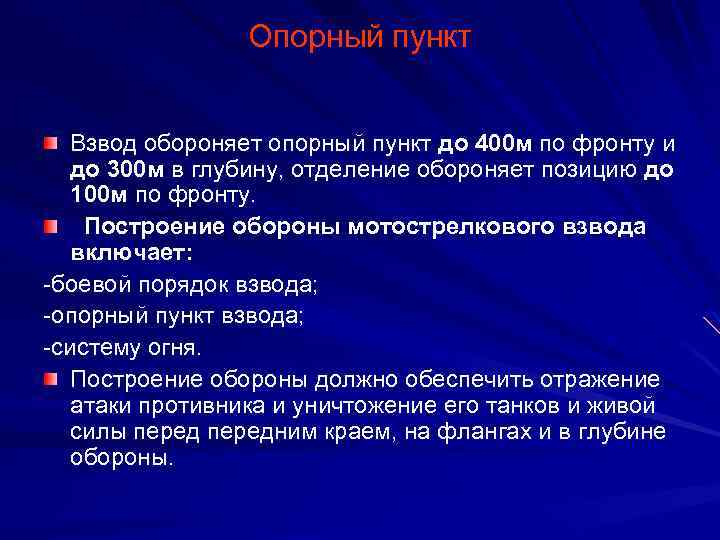 Опорный пункт

Взвод обороняет опорный пункт до 400м по фронту и до 300м в глубину, отделение обороняет позицию до 100м по фронту.

Построение обороны мотострелкового взвода включает:

-боевой порядок взвода;

-опорный пункт взвода;

-систему огня.

Построение обороны должно обеспечить отражение атаки противника и уничтожение его танков и живой силы перед передним краем, на флангах и в глубине обороны.